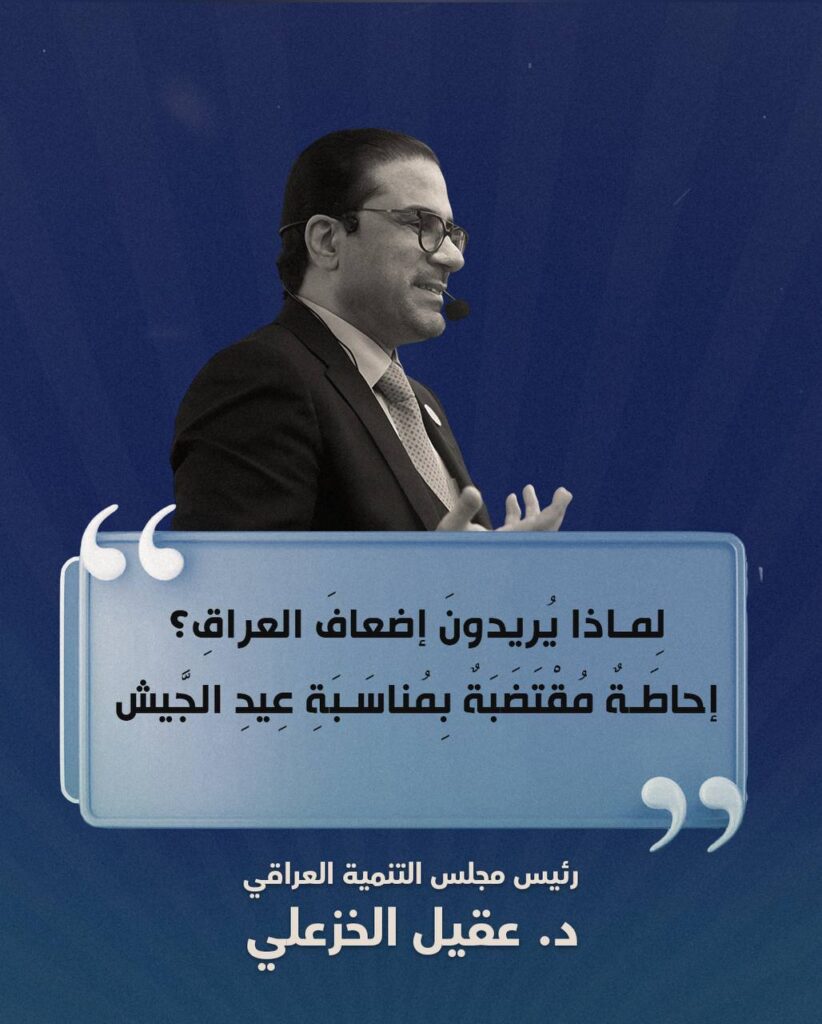 لِماذا يُريدونَ إضعافَ العراقِ؟
إحاطَةٌ مُقْتَضَبَةٌ بِمُناسَبَةِ عِيدِ الجَّيش

رئيس مجلس التنمية العراقي
د. عقيل الخزعلي